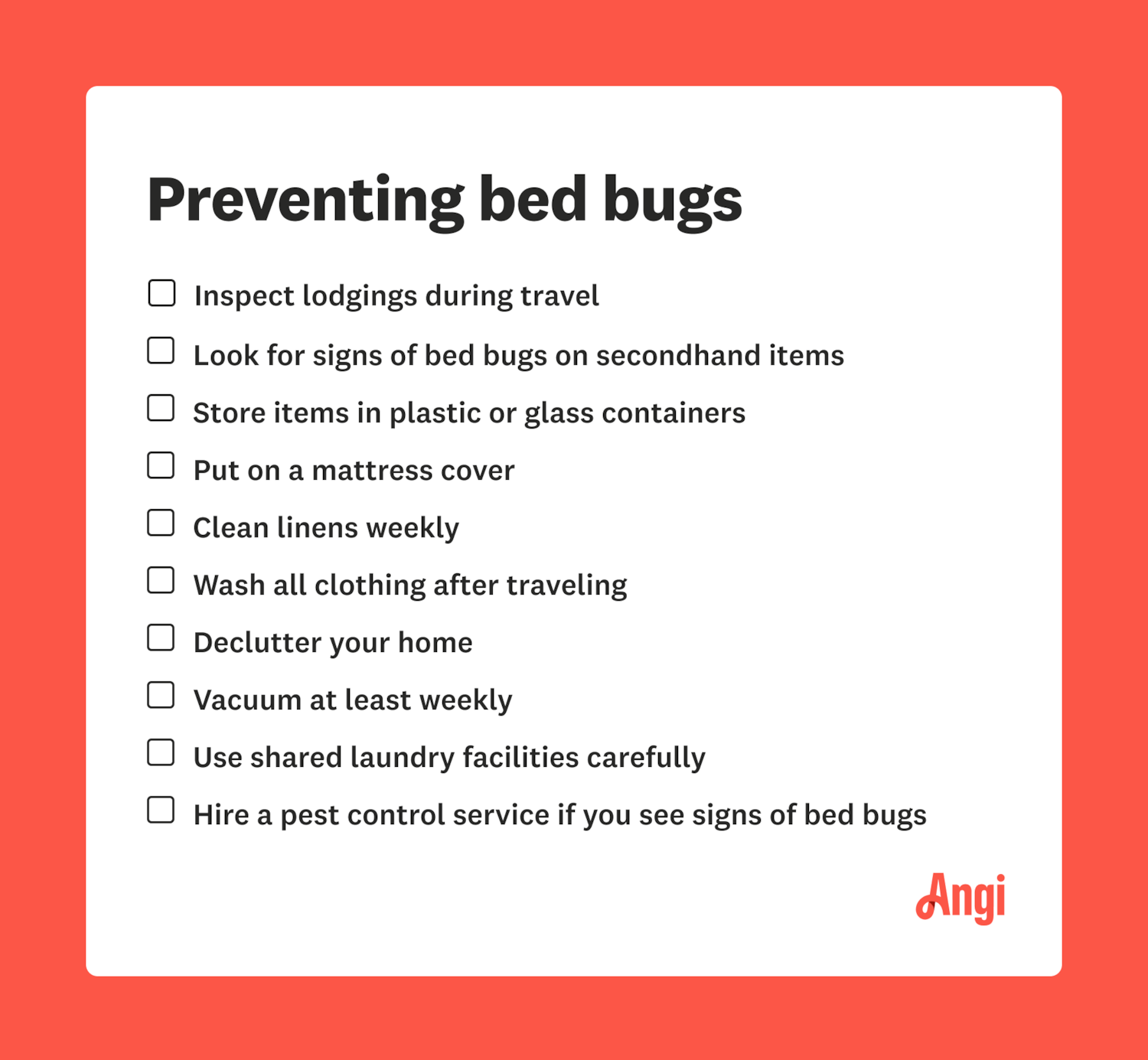 Preventing bed bugs

☐ Inspect lodgings during travel
☐ Look for signs of bed bugs on secondhand items
☐ Store items in plastic or glass containers
☐ Put on a mattress cover
☐ Clean linens weekly
☐ Wash all clothing after traveling
☐ Declutter your home
☐ Vacuum at least weekly
☐ Use shared laundry facilities carefully
☐ Hire a pest control service if you see signs of bed bugs

Angi